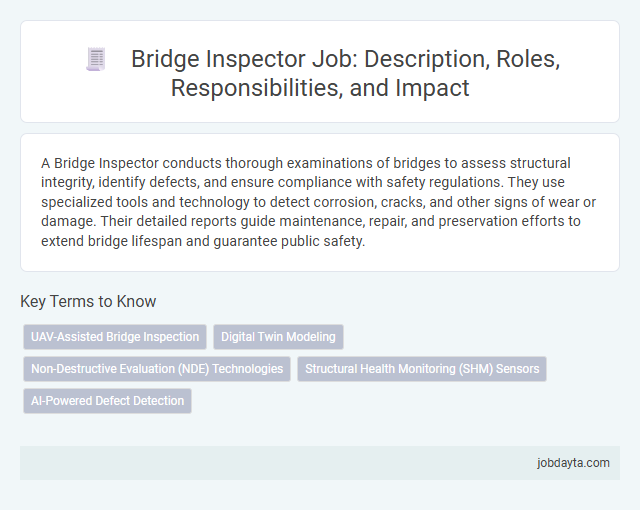 Bridge Inspector Job: Description, Roles, Responsibilities, and Impact

A Bridge Inspector conducts thorough examinations of bridges to assess structural integrity, identify defects, and ensure compliance with safety regulations. They use specialized tools and technology to detect corrosion, cracks, and other signs of wear or damage. Their detailed reports guide maintenance, repair, and preservation efforts to extend bridge lifespan and guarantee public safety.

Key Terms to Know

UAV-Assisted Bridge Inspection

Digital Twin Modeling

Non-Destructive Evaluation (NDE) Technologies

Structural Health Monitoring (SHM) Sensors

AI-Powered Defect Detection

jobdayta.com